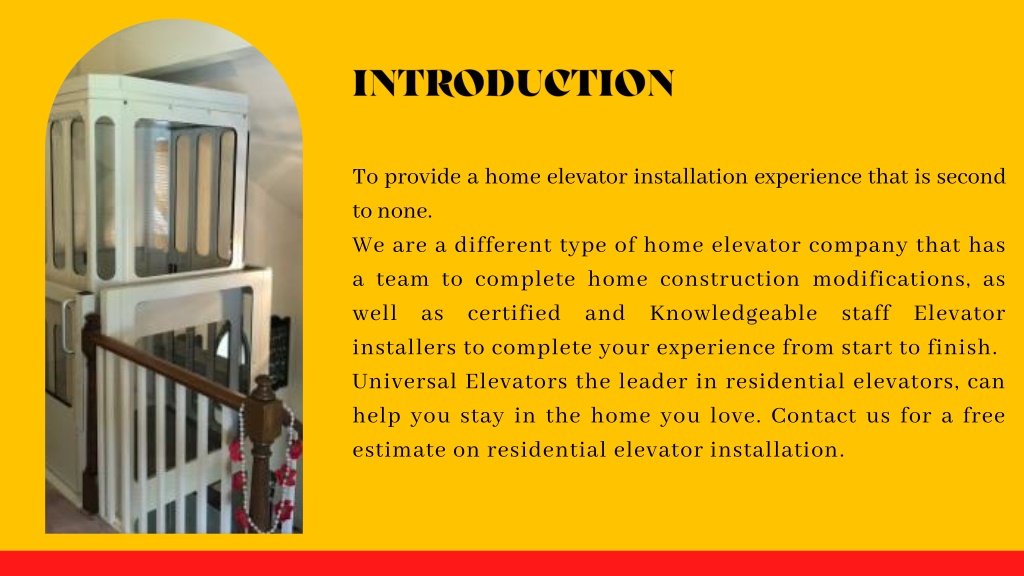 INTRODUCTION

To provide a home elevator installation experience that is second to none.
We are a different type of home elevator company that has a team to complete home construction modifications, as well as certified and Knowledgeable staff Elevator installers to complete your experience from start to finish.
Universal Elevators the leader in residential elevators, can help you stay in the home you love. Contact us for a free estimate on residential elevator installation.